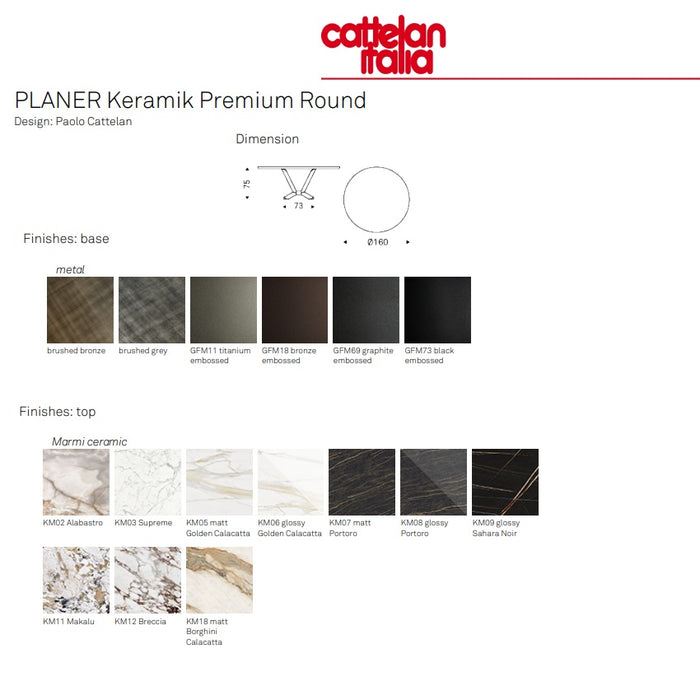 cattelan italia

PLANER Keramik Premium Round
Design: Paolo Cattelan

Dimension

75
73
Ø160

Finishes: base

metal

brushed bronze
brushed grey
GFM11 titanium embossed
GFM18 bronze embossed
GFM69 graphite embossed
GFM73 black embossed

Finishes: top

Marmi ceramic

KM02 Alabastro
KM03 Supreme
KM05 matt Golden Calacatta
KM06 glossy Golden Calacatta
KM07 matt Portoro
KM08 glossy Portoro
KM09 glossy Sahara Noir
KM11 Makalu
KM12 Breccia
KM18 matt Borghini Calacatta